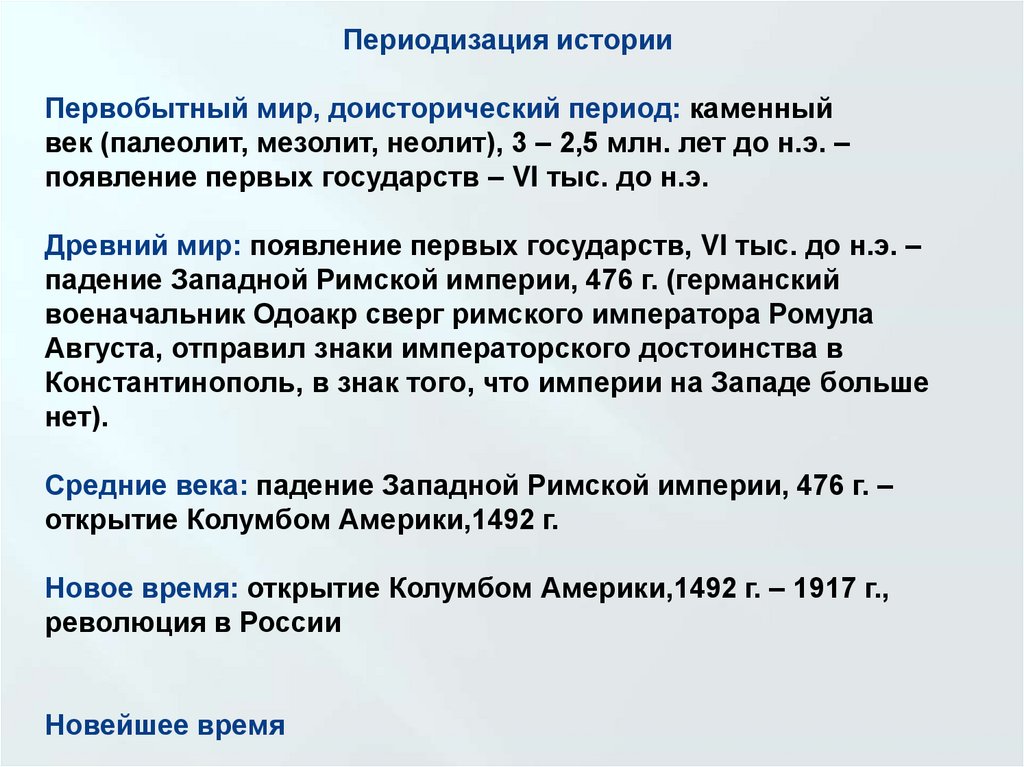 Периодизация истории

Первобытный мир, доисторический период: каменный век (палеолит, мезолит, неолит), 3 – 2,5 млн. лет до н.э. – появление первых государств – VI тыс. до н.э.

Древний мир: появление первых государств, VI тыс. до н.э. – падение Западной Римской империи, 476 г. (германский военачальник Одоакр сверг римского императора Ромула Августа, отправил знаки императорского достоинства в Константинополь, в знак того, что империи на Западе больше нет).

Средние века: падение Западной Римской империи, 476 г. – открытие Колумбом Америки,1492 г.

Новое время: открытие Колумбом Америки,1492 г. – 1917 г., революция в России

Новейшее время